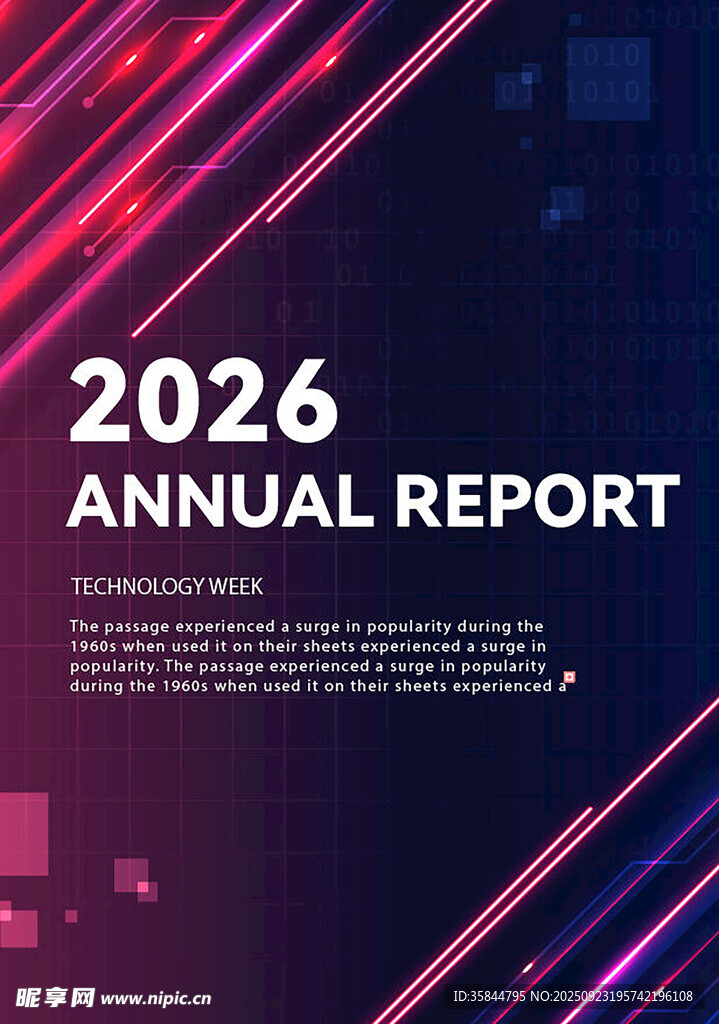 2026
ANNUAL REPORT

TECHNOLOGY WEEK

The passage experienced a surge in popularity during the 1960s when used it on their sheets experienced a surge in popularity. The passage experienced a surge in popularity during the 1960s when used it on their sheets experienced a

昵享网 www.nipic.cn

ID:35844795 NO:20250923195742196108